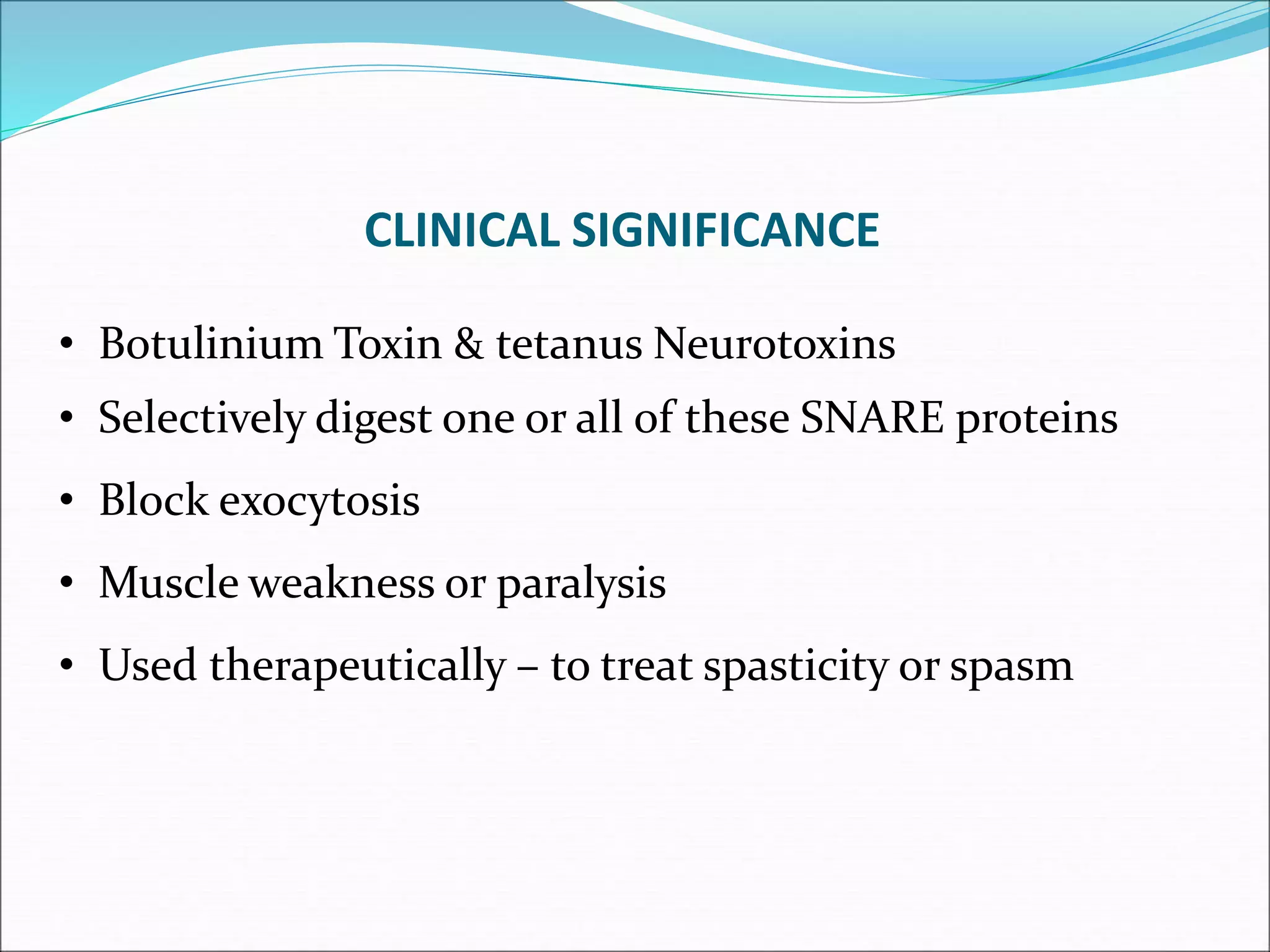 CLINICAL SIGNIFICANCE

• Botulinium Toxin & tetanus Neurotoxins
• Selectively digest one or all of these SNARE proteins
• Block exocytosis
• Muscle weakness or paralysis
• Used therapeutically – to treat spasticity or spasm